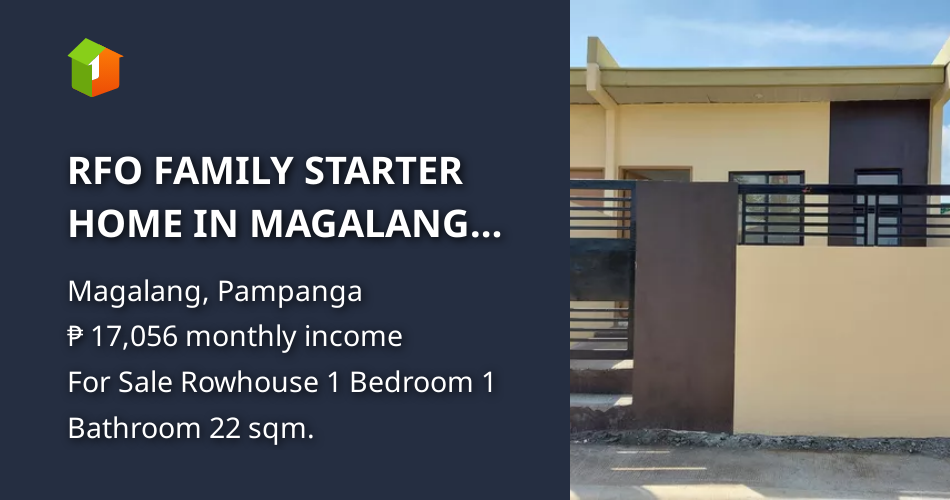 RFO FAMILY STARTER HOME IN MAGALANG...

Magalang, Pampanga
₱ 17,056 monthly income
For Sale Rowhouse 1 Bedroom 1 Bathroom 22 sqm.